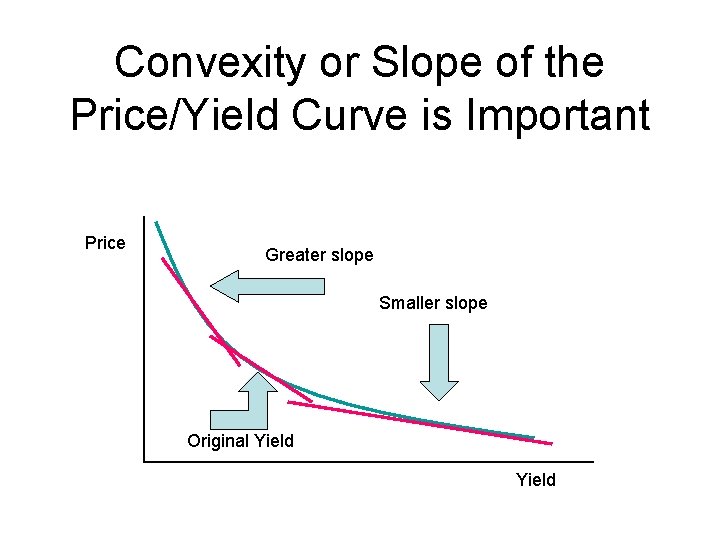 Convexity or Slope of the Price/Yield Curve is Important

Price

Greater slope

Smaller slope

Original Yield

Yield